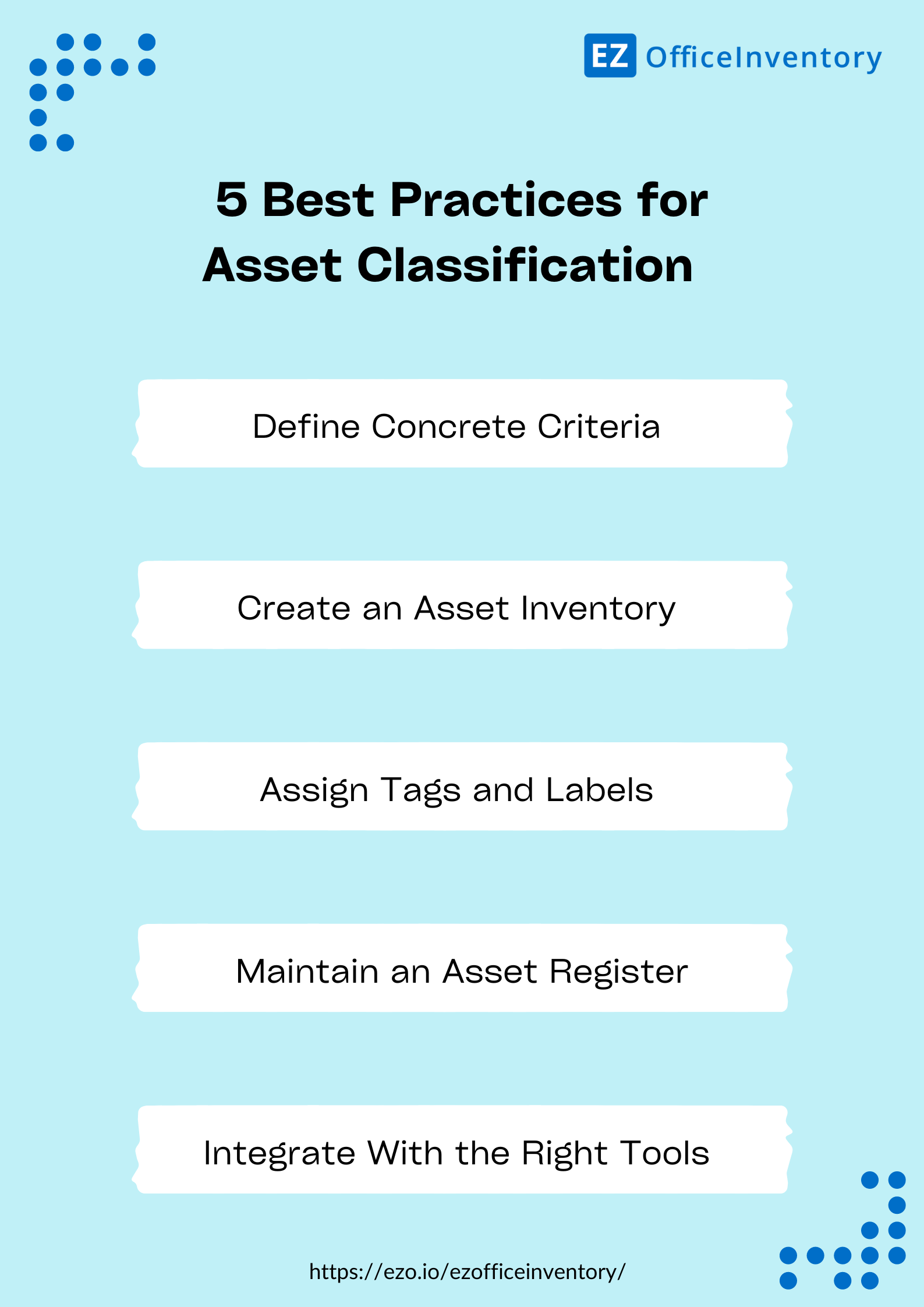 EZ OfficeInventory

5 Best Practices for Asset Classification

Define Concrete Criteria

Create an Asset Inventory

Assign Tags and Labels

Maintain an Asset Register

Integrate With the Right Tools

https://ezo.io/ezofficeinventory/